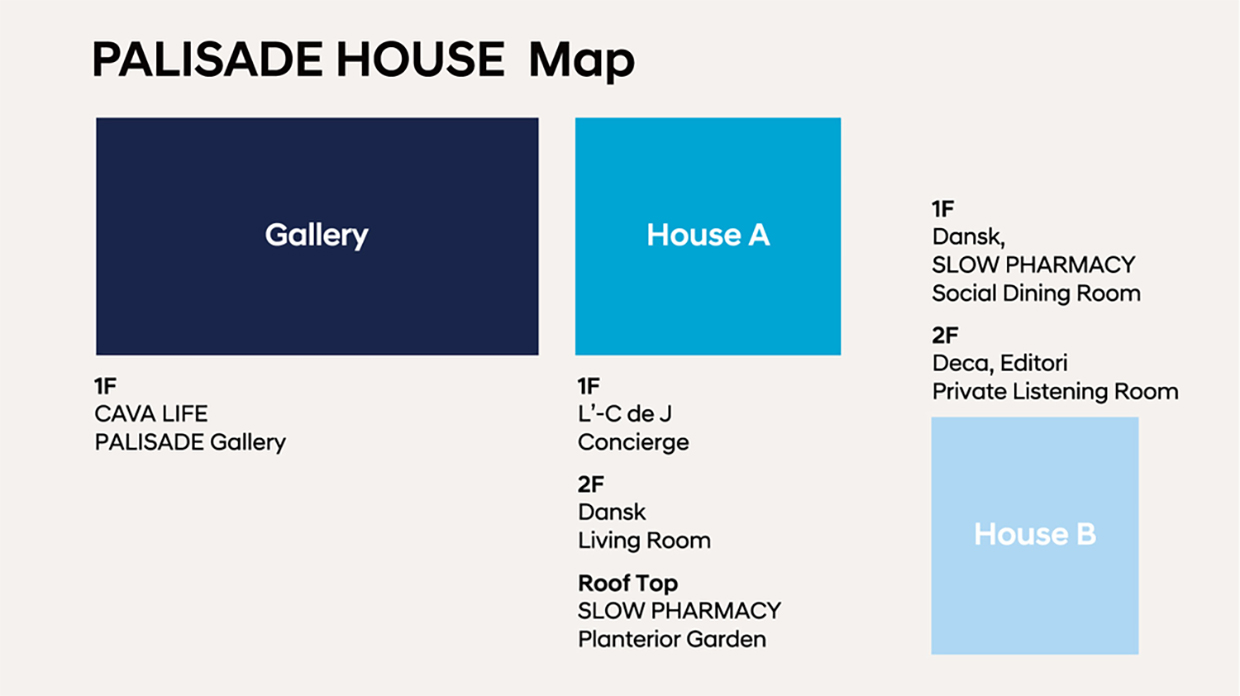 PALISADE HOUSE Map

Gallery

1F
CAVA LIFE
PALISADE Gallery

House A

1F
L'-C de J
Concierge

2F
Dansk
Living Room

Roof Top
SLOW PHARMACY
Planterior Garden

1F
Dansk,
SLOW PHARMACY
Social Dining Room

2F
Deca, Editori
Private Listening Room

House B